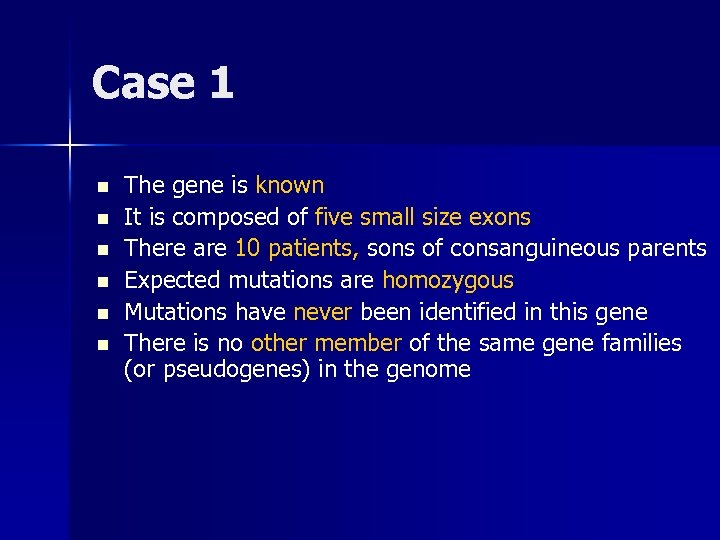 Case 1

- The gene is known
- It is composed of five small size exons
- There are 10 patients, sons of consanguineous parents
- Expected mutations are homozygous
- Mutations have never been identified in this gene
- There is no other member of the same gene families (or pseudogenes) in the genome